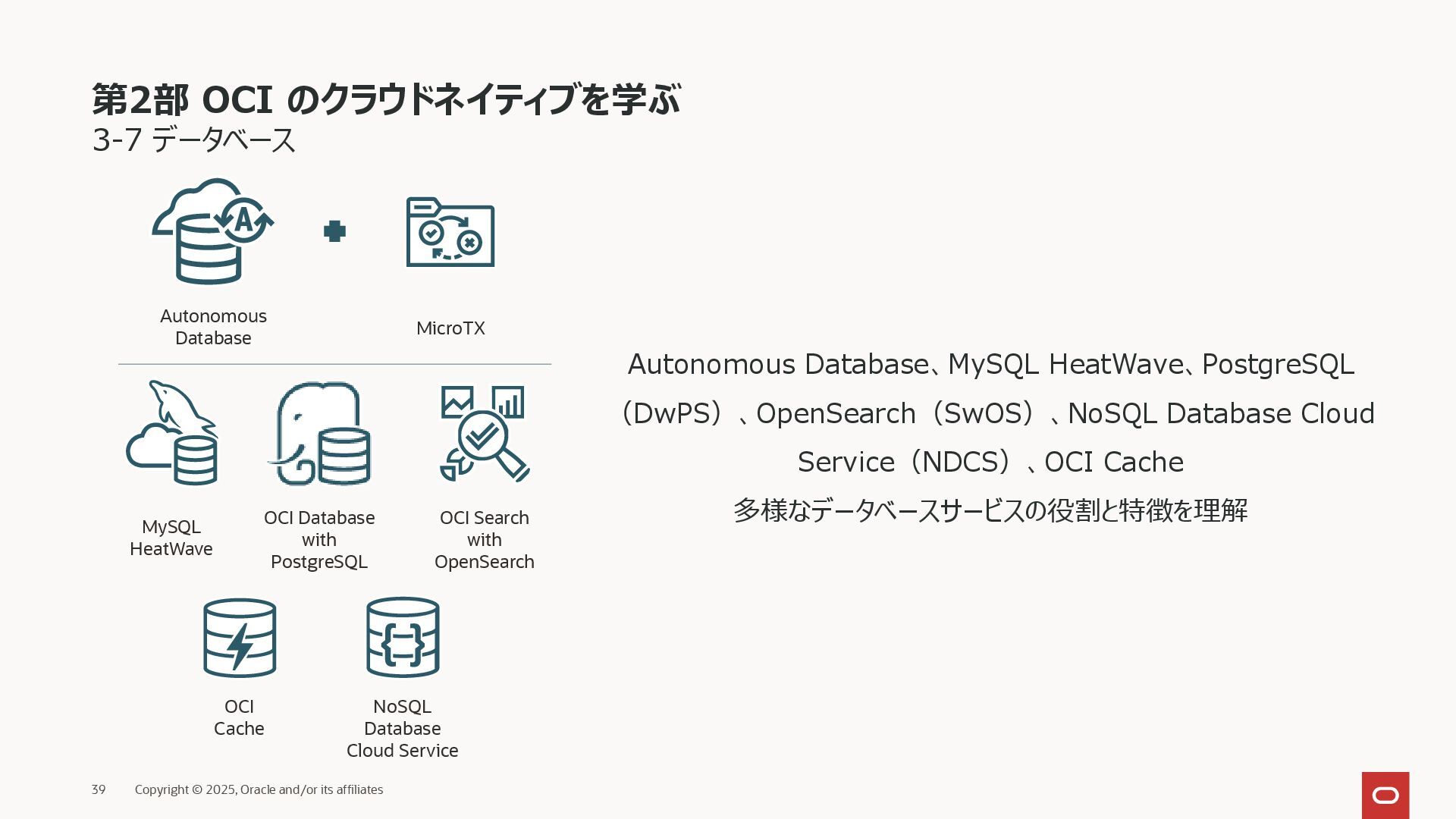 第2部 OCI のクラウドネイティブを学ぶ
3-7 データベース

Autonomous Database

MicroTX

MySQL HeatWave

OCI Database with PostgreSQL

OCI Search with OpenSearch

OCI Cache

NoSQL Database Cloud Service

Autonomous Database、MySQL HeatWave、PostgreSQL（DwPS）、OpenSearch（SwOS）、NoSQL Database Cloud Service（NDCS）、OCI Cache

多様なデータベースサービスの役割と特徴を理解

39 Copyright © 2025, Oracle and/or its affiliates